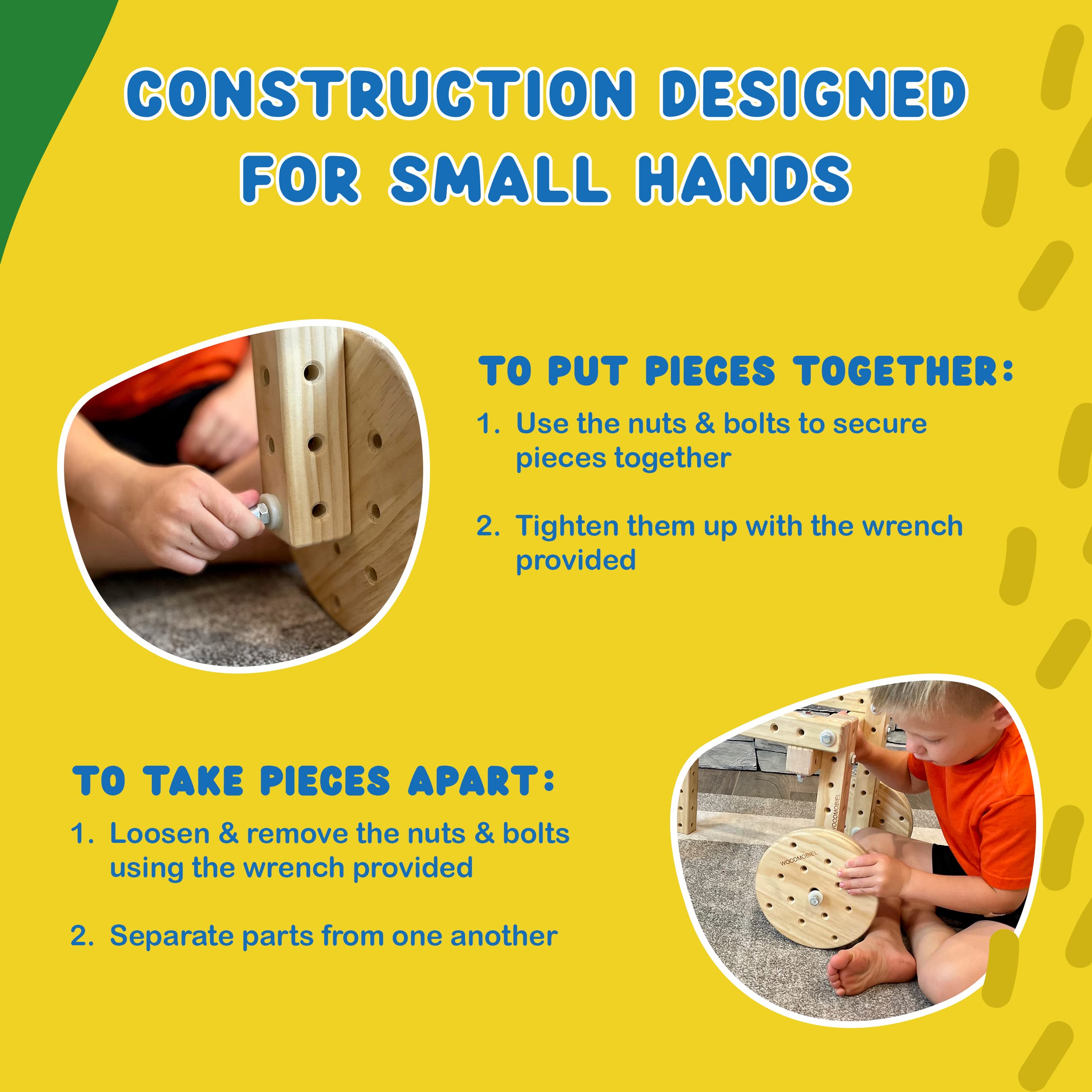 CONSTRUCTION DESIGNED FOR SMALL HANDS

TO PUT PIECES TOGETHER:

1. Use the nuts & bolts to secure pieces together

2. Tighten them up with the wrench provided

TO TAKE PIECES APART:

1. Loosen & remove the nuts & bolts using the wrench provided

2. Separate parts from one another

WOODMOBIEL

WOODMOBIEL